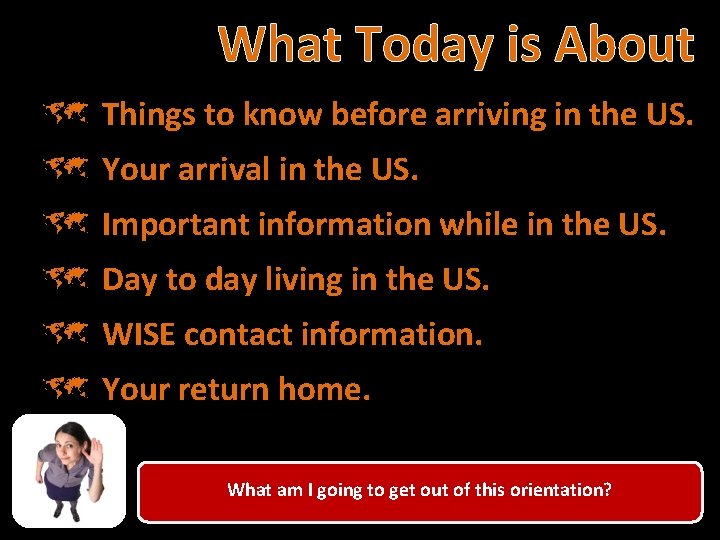 What Today is About

Things to know before arriving in the US.

Your arrival in the US.

Important information while in the US.

Day to day living in the US.

WISE contact information.

Your return home.

What am I going to get out of this orientation?